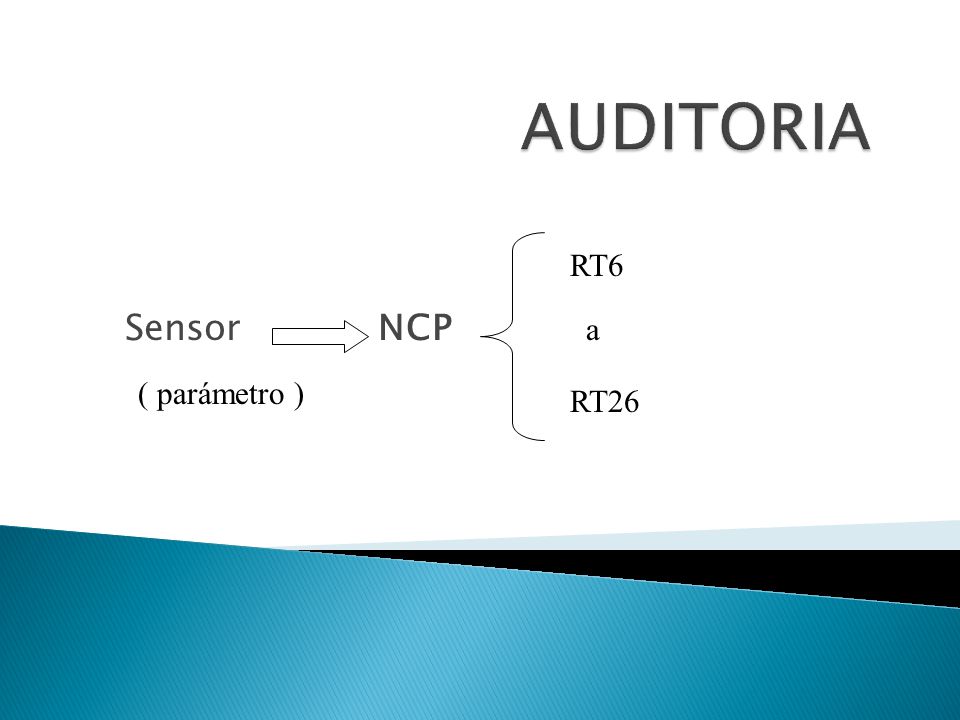 AUDITORIA

Sensor NCP

( parámetro )

RT6

a

RT26